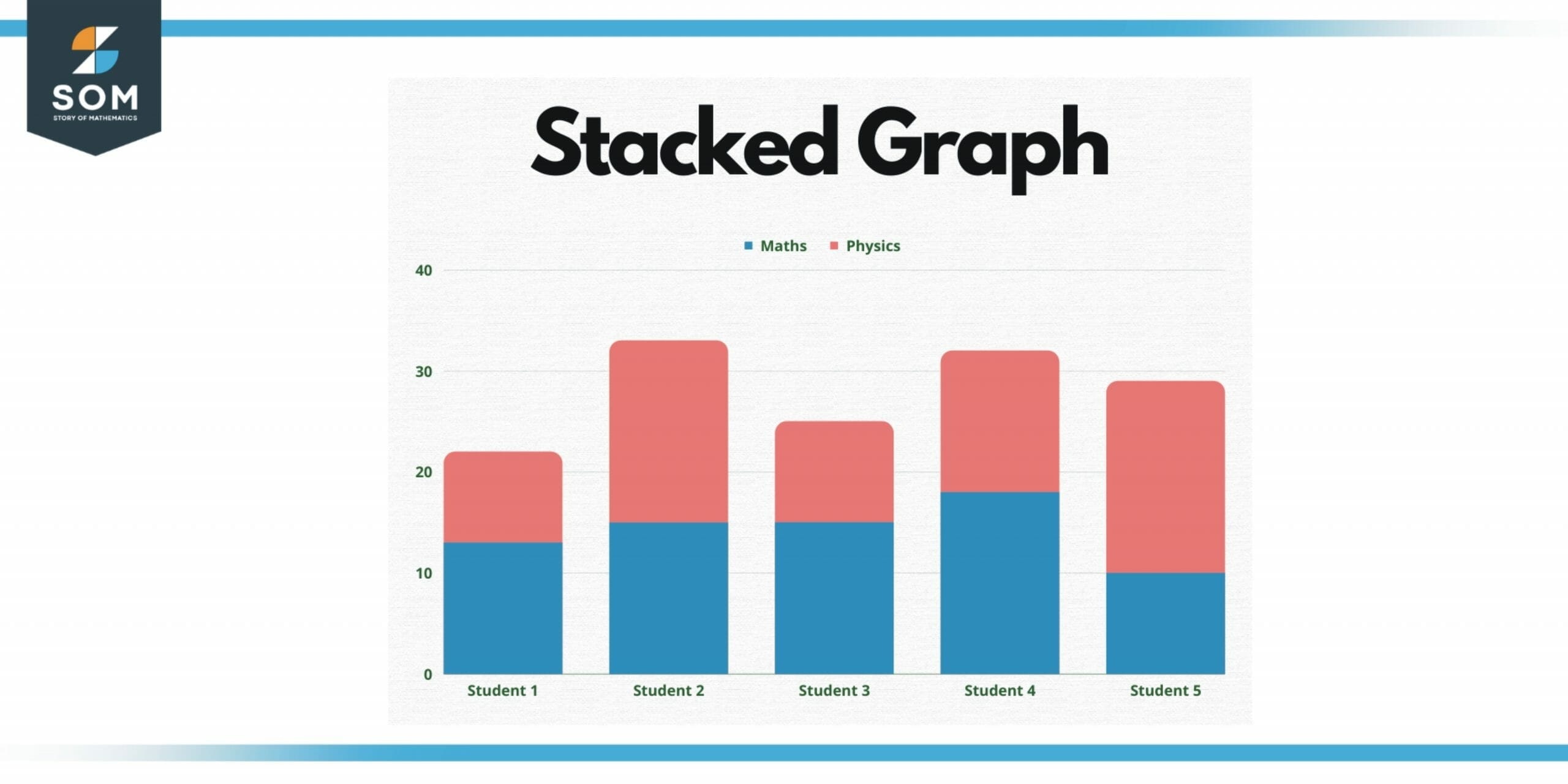 SOM
STORY OF MATHEMATICS

Stacked Graph

Maths Physics

40
30
20
10
0

Student 1
Student 2
Student 3
Student 4
Student 5